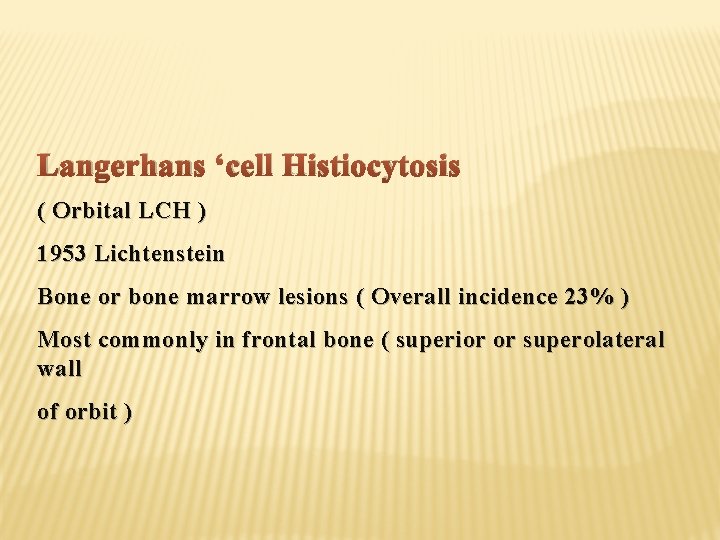 Langerhans ‘cell Histiocytosis

( Orbital LCH )

1953 Lichtenstein

Bone or bone marrow lesions ( Overall incidence 23% )

Most commonly in frontal bone ( superior or superolateral wall

of orbit )